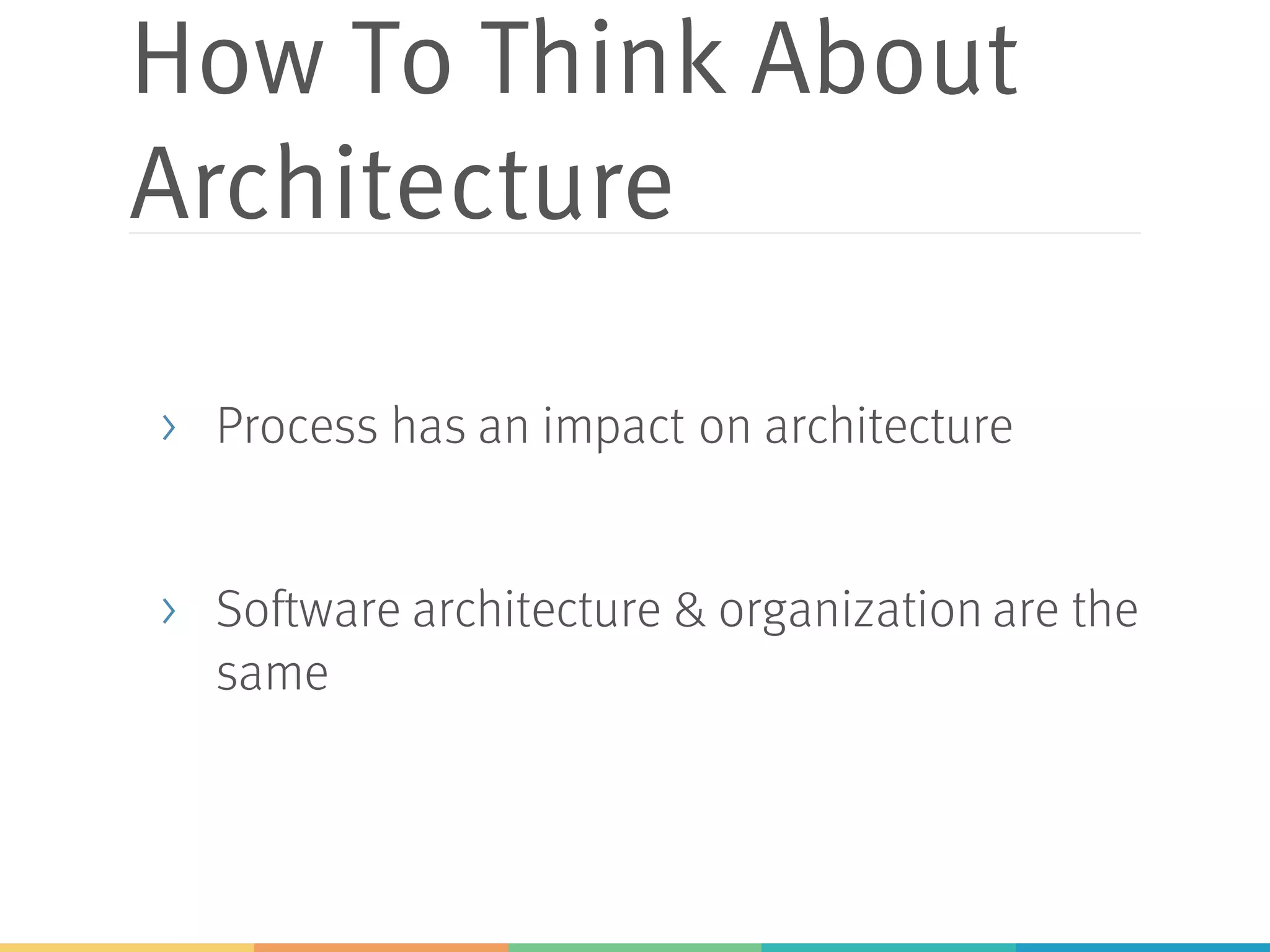 How To Think About Architecture

› Process has an impact on architecture

› Software architecture & organization are the same